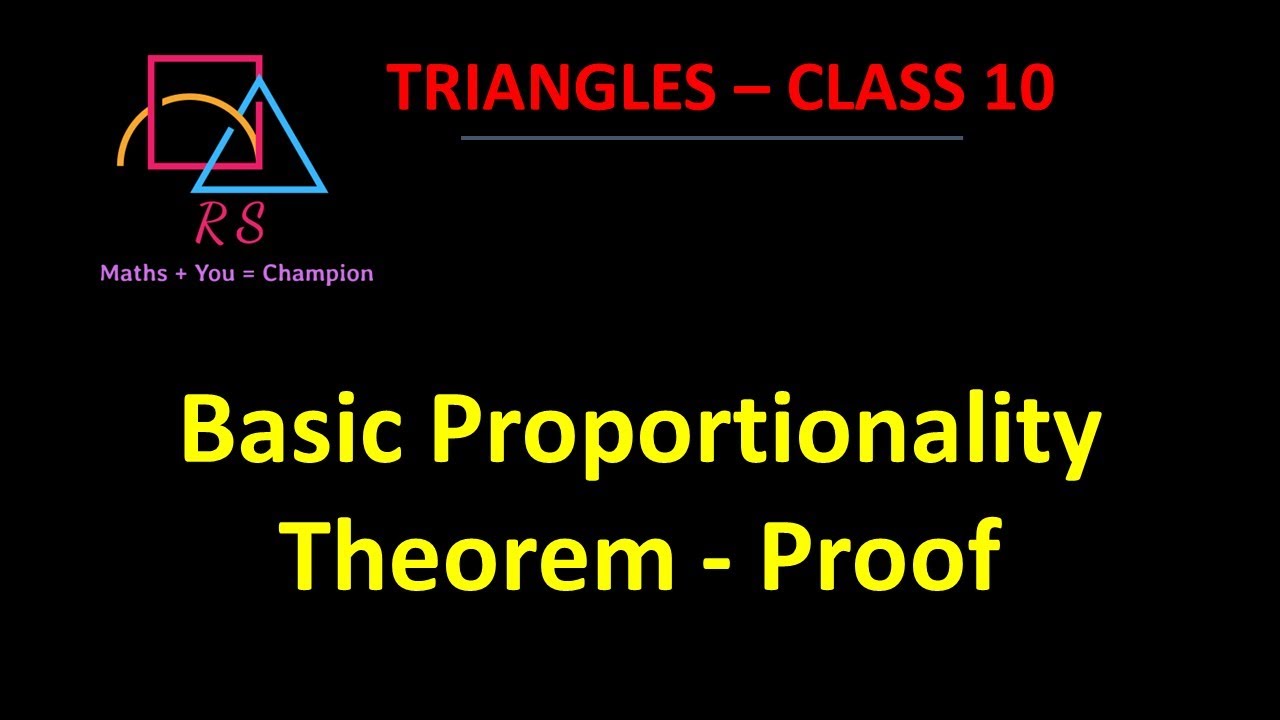 RS
Maths + You = Champion

TRIANGLES – CLASS 10

Basic Proportionality Theorem - Proof